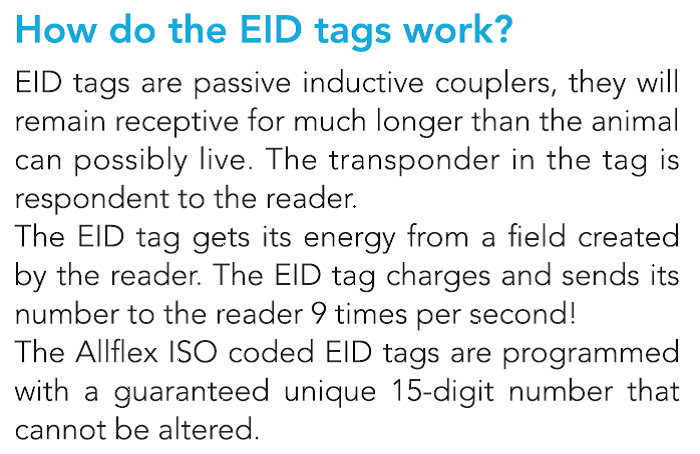 How do the EID tags work?

EID tags are passive inductive couplers, they will remain receptive for much longer than the animal can possibly live. The transponder in the tag is respondent to the reader.
The EID tag gets its energy from a field created by the reader. The EID tag charges and sends its number to the reader 9 times per second!
The Allflex ISO coded EID tags are programmed with a guaranteed unique 15-digit number that cannot be altered.